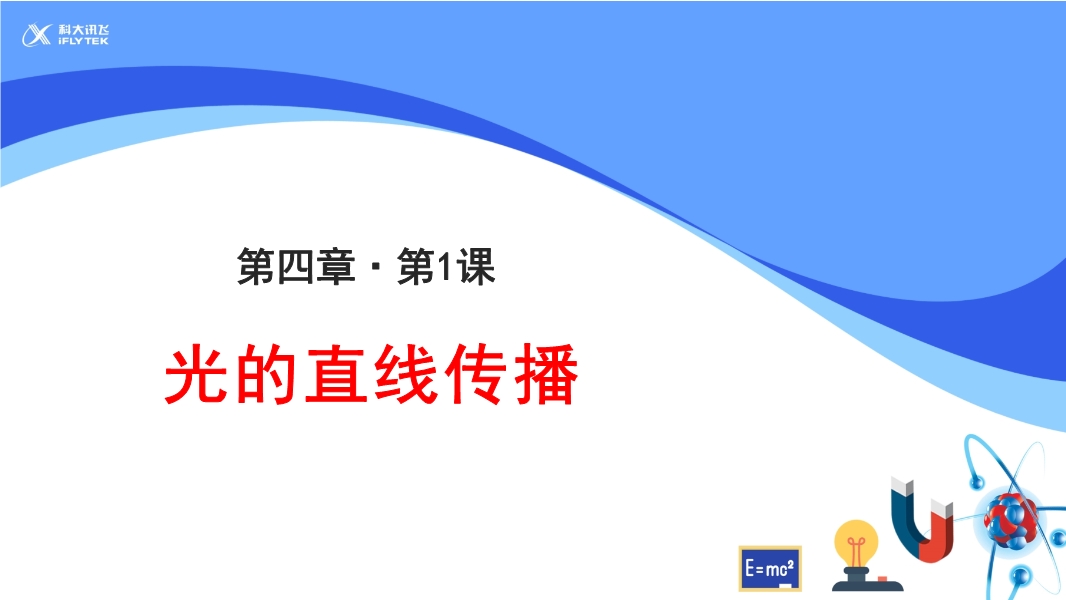 科大讯飞
iFLYTEK

第四章 · 第1课

光的直线传播

$E=mc^2$